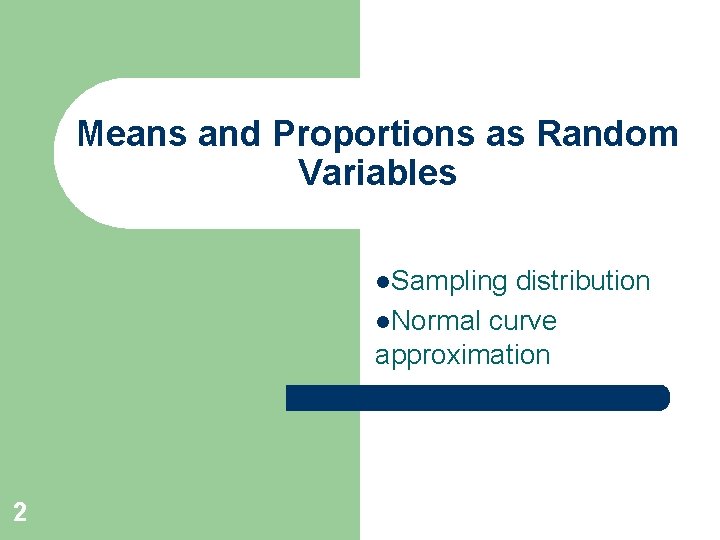 Means and Proportions as Random Variables

●Sampling distribution
●Normal curve approximation

2